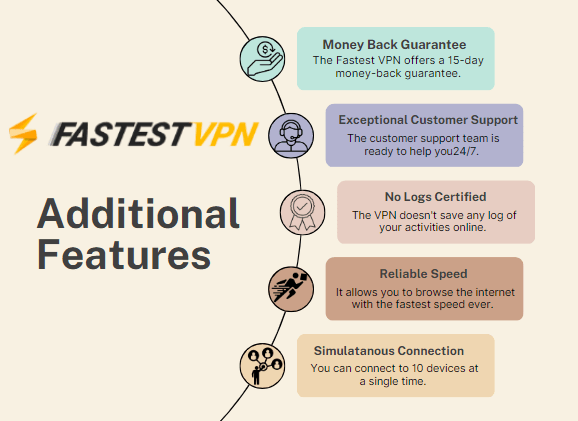 FASTESTVPN

Additional Features

Money Back Guarantee
The Fastest VPN offers a 15-day money-back guarantee.

Exceptional Customer Support
The customer support team is ready to help you24/7.

No Logs Certified
The VPN doesn't save any log of your activities online.

Reliable Speed
It allows you to browse the internet with the fastest speed ever.

Simulatanous Connection
You can connect to 10 devices at a single time.